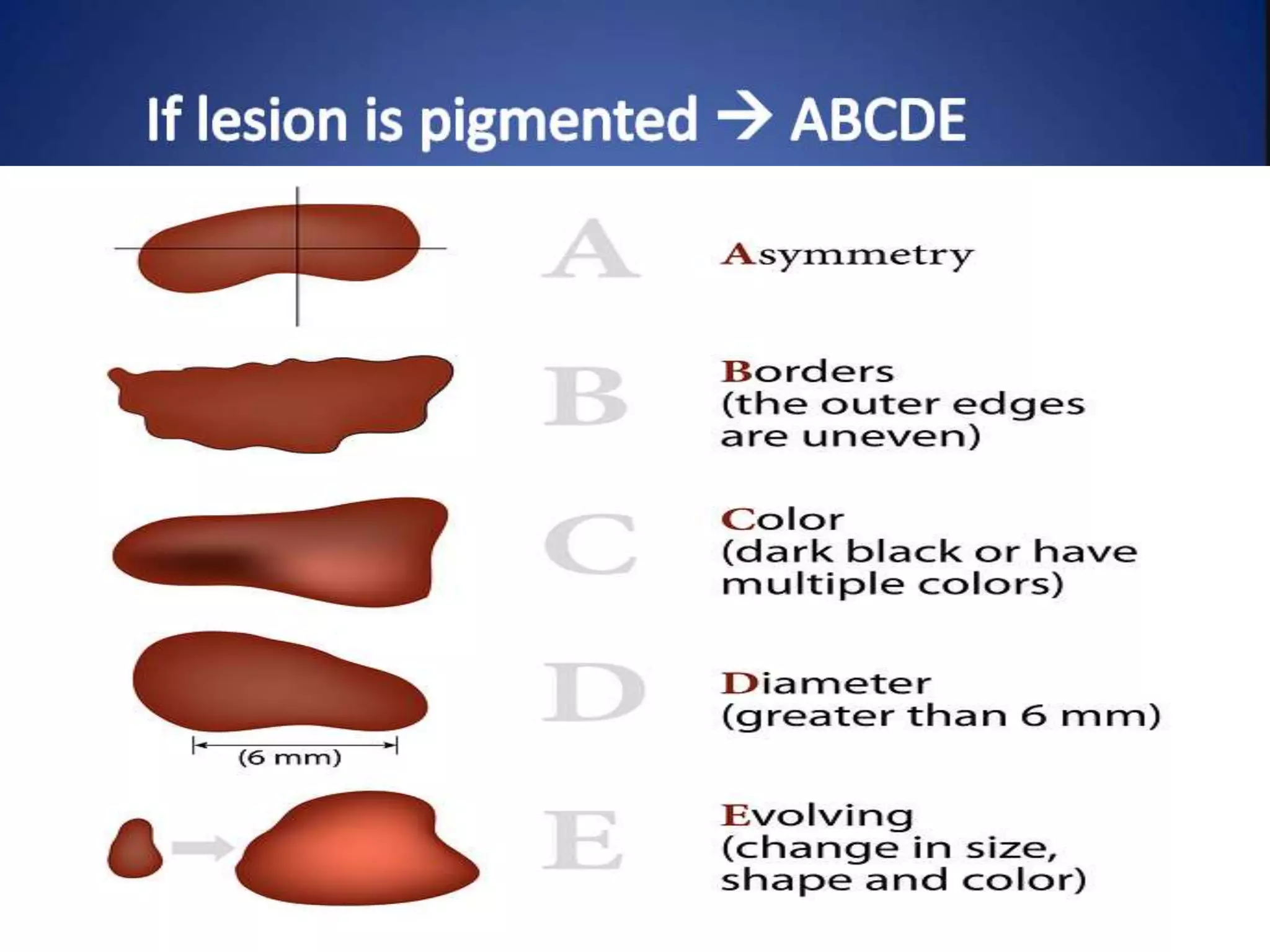 If lesion is pigmented → ABCDE

A Asymmetry

B Borders (the outer edges are uneven)

C Color (dark black or have multiple colors)

(6 mm)

D Diameter (greater than 6 mm)

E Evolving (change in size, shape and color)